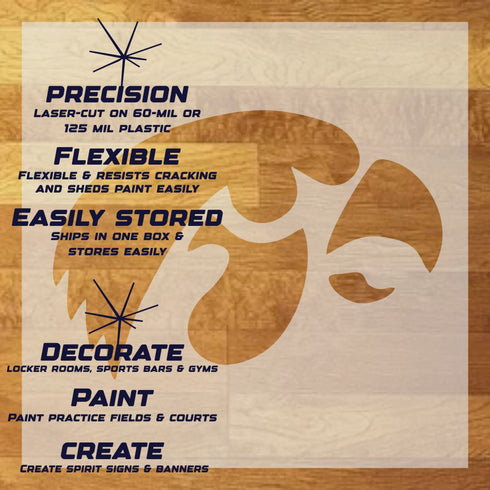 PRECISION
LASER-CUT ON 60-MIL OR 125 MIL PLASTIC

FLEXIBLE
FLEXIBLE & RESISTS CRACKING AND SHEDS PAINT EASILY

EASILY STORED
SHIPS IN ONE BOX & STORES EASILY

DECORATE
LOCKER ROOMS, SPORTS BARS & GYMS

PAINT
PAINT PRACTICE FIELDS & COURTS

CREATE
CREATE SPIRIT SIGNS & BANNERS